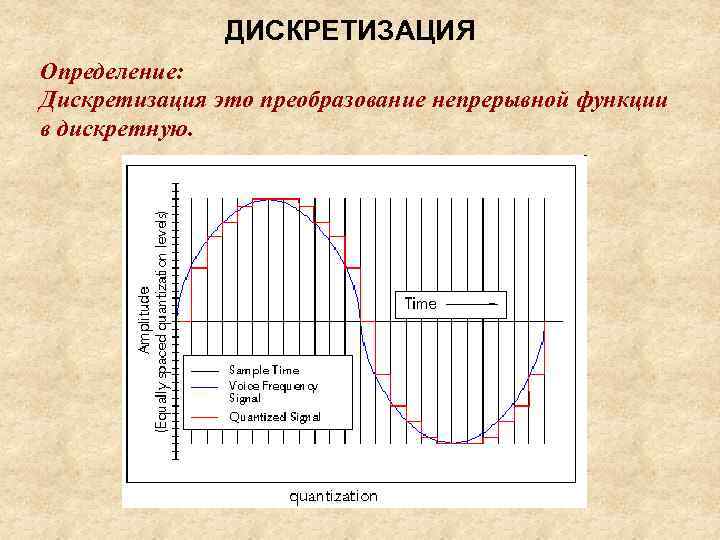 ДИСКРЕТИЗАЦИЯ

Определение:
Дискретизация это преобразование непрерывной функции в дискретную.

Amplitude
(Equally spaced quantization levels)

Time

Sample Time
Voice Frequency Signal
Quantized Signal

quantization